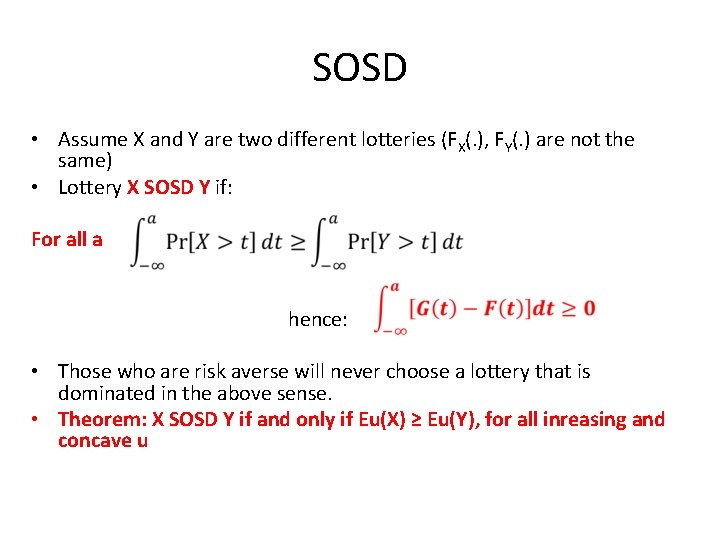 SOSD

• Assume X and Y are two different lotteries ($F_X(.)$, $F_Y(.)$ are not the same)
• Lottery X SOSD Y if:

For all a $\int_{-\infty}^{a} \Pr[X > t]\, dt \geq \int_{-\infty}^{a} \Pr[Y > t]\, dt$

hence: $\int_{-\infty}^{a} [G(t) - F(t)]dt \geq 0$

• Those who are risk averse will never choose a lottery that is dominated in the above sense.
• Theorem: X SOSD Y if and only if Eu(X) ≥ Eu(Y), for all inreasing and concave u